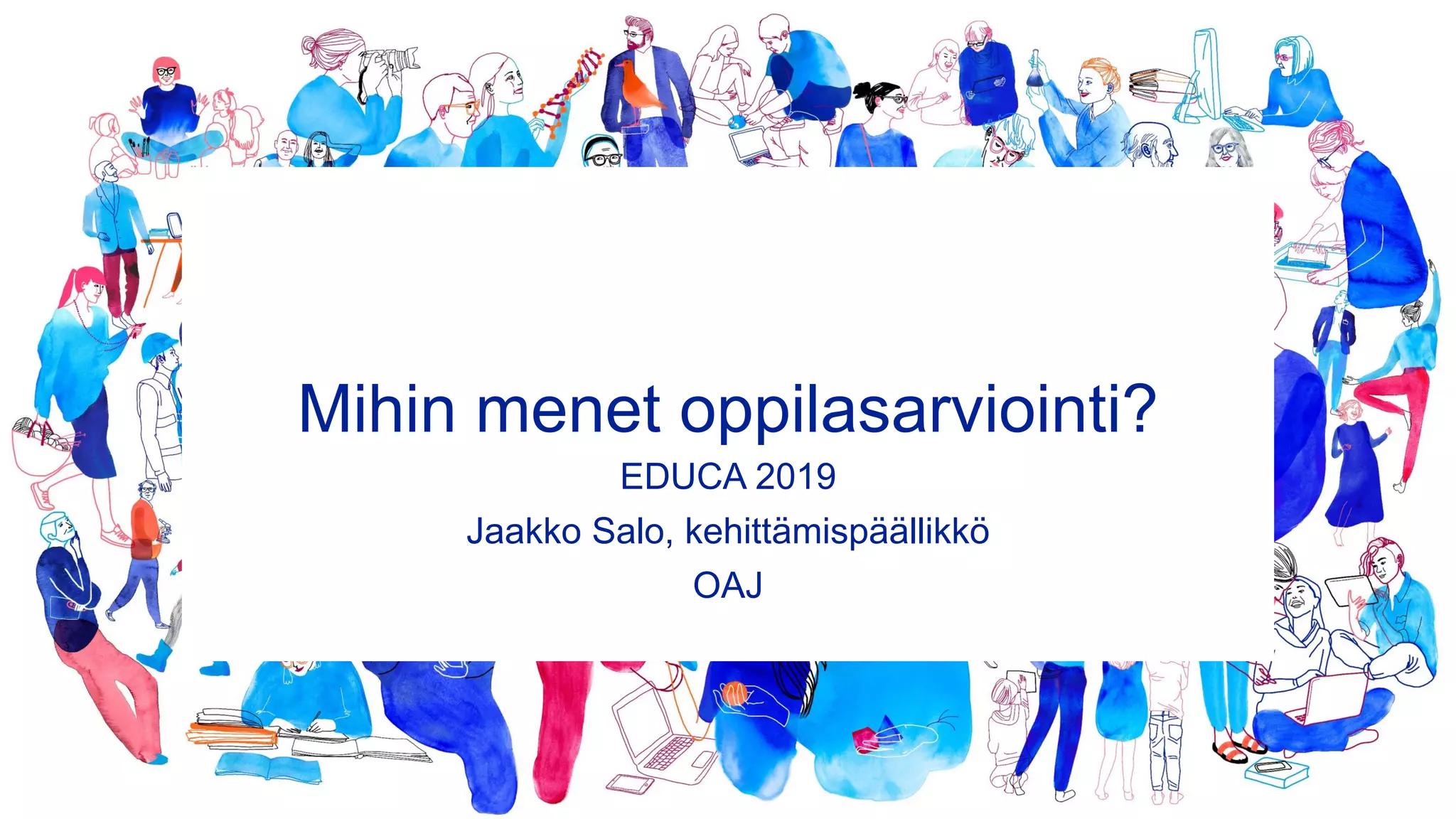 Mihin menet oppilasarviointi?

EDUCA 2019

Jaakko Salo, kehittämispäällikkö

OAJ